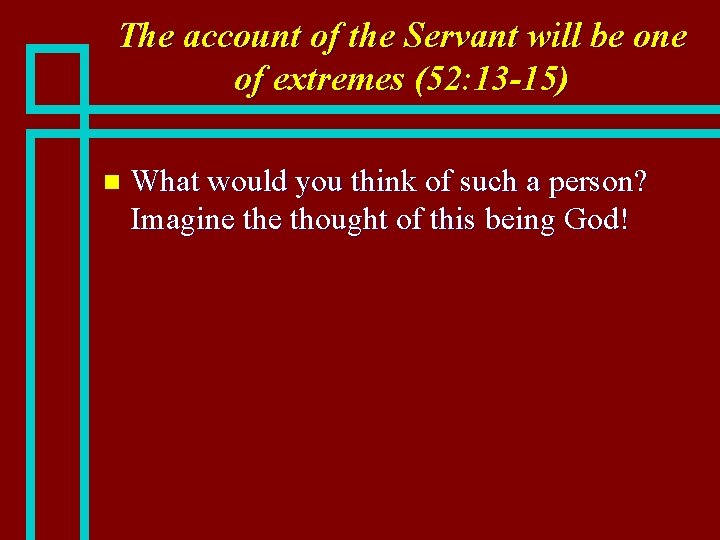 The account of the Servant will be one of extremes (52:13-15)

What would you think of such a person? Imagine the thought of this being God!